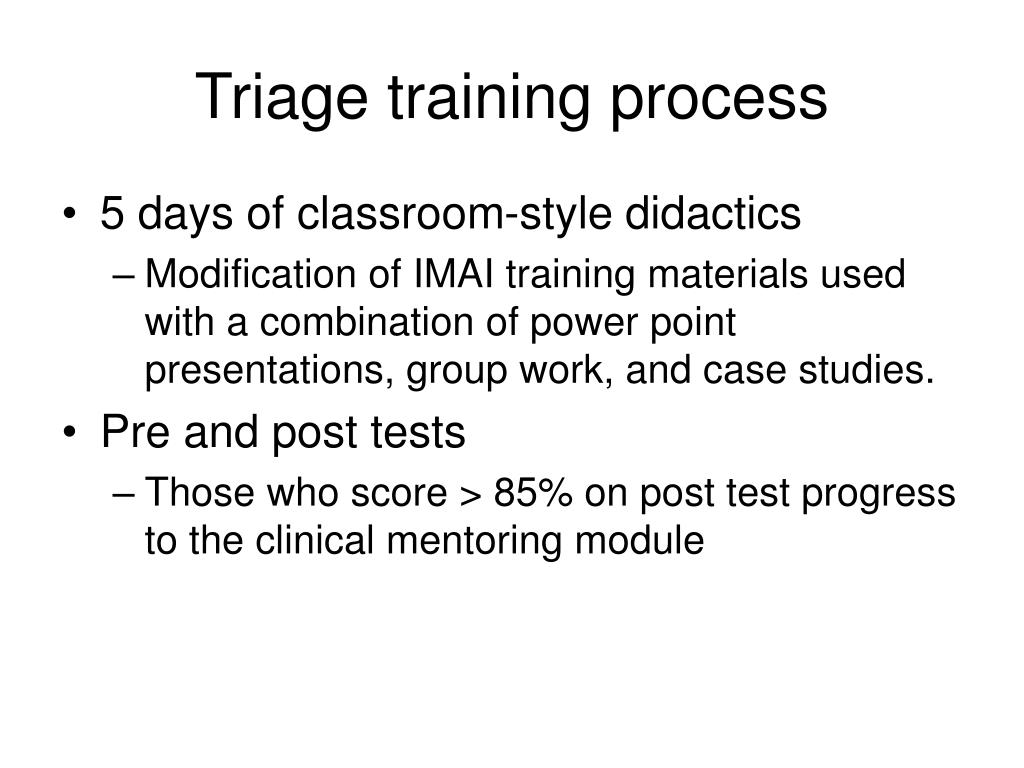 Triage training process

• 5 days of classroom-style didactics
– Modification of IMAI training materials used with a combination of power point presentations, group work, and case studies.

• Pre and post tests
– Those who score > 85% on post test progress to the clinical mentoring module